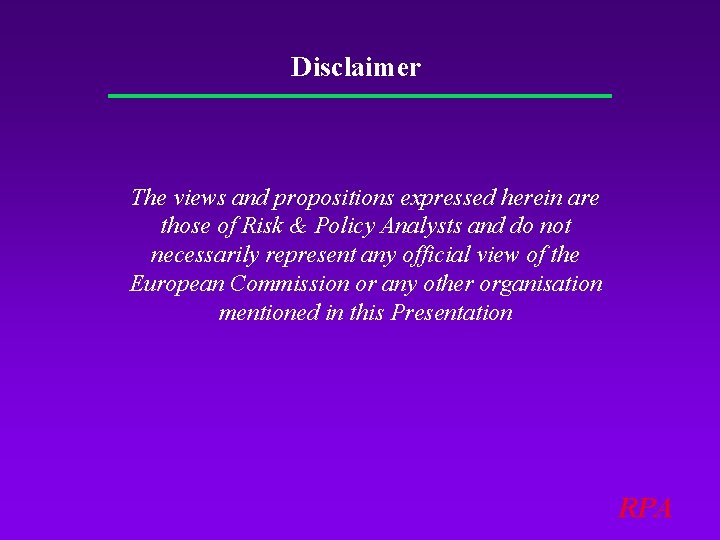 Disclaimer

The views and propositions expressed herein are those of Risk & Policy Analysts and do not necessarily represent any official view of the European Commission or any other organisation mentioned in this Presentation

RPA